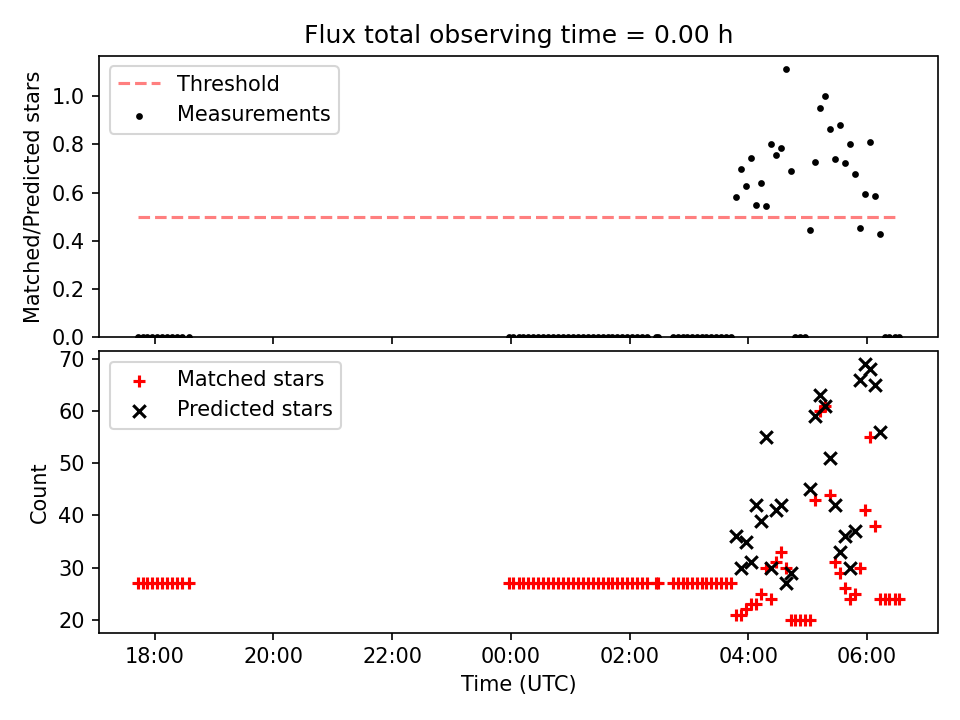 Flux total observing time = 0.00 h

Threshold
Measurements

Matched/Predicted stars

1.0
0.8
0.6
0.4
0.2
0.0

Matched stars
Predicted stars

Count

70
60
50
40
30
20

18:00
20:00
22:00
00:00
02:00
04:00
06:00

Time (UTC)